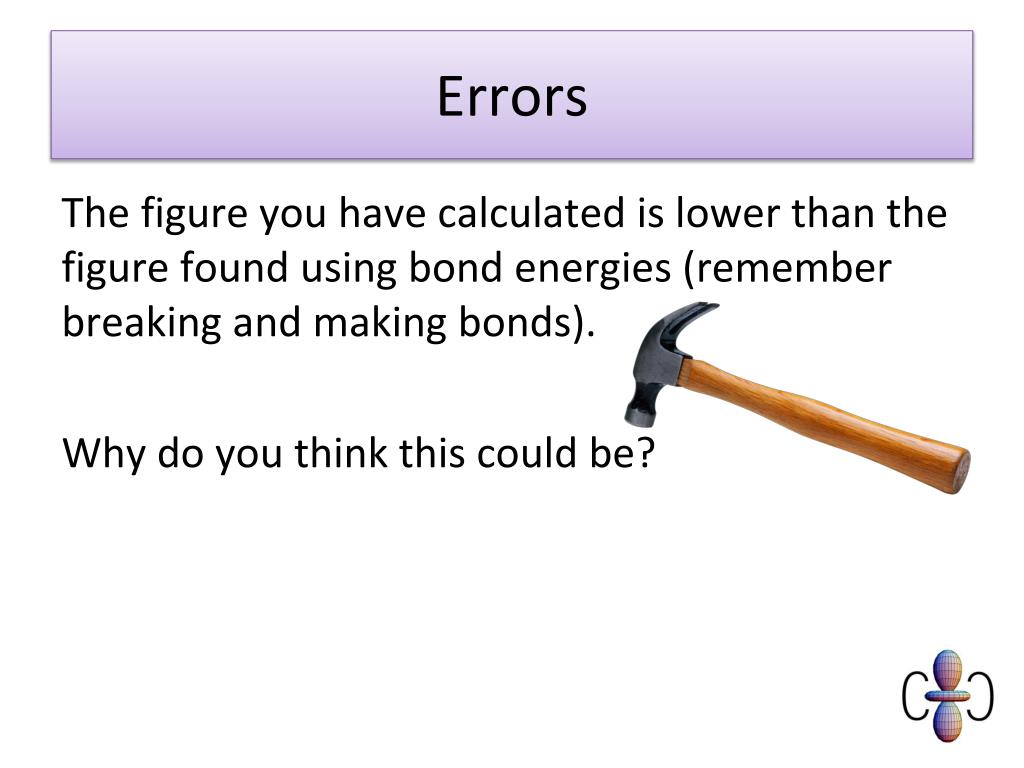 Errors

The figure you have calculated is lower than the figure found using bond energies (remember breaking and making bonds).

Why do you think this could be?